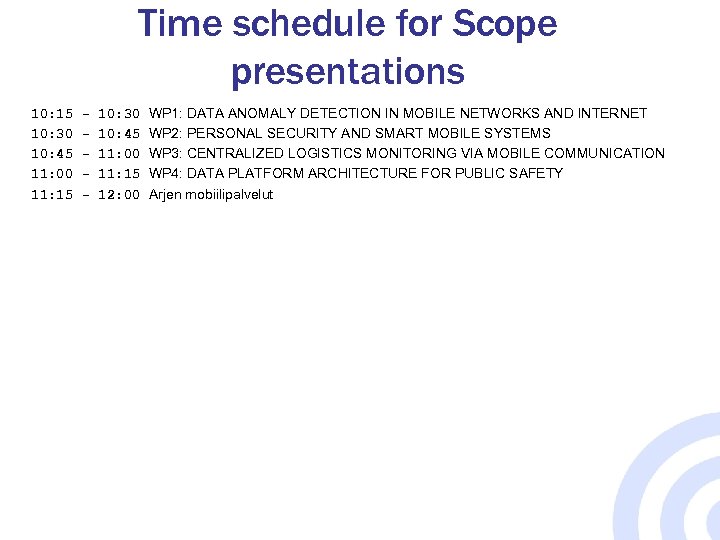 Time schedule for Scope presentations

10:15 – 10:30 WP1: DATA ANOMALY DETECTION IN MOBILE NETWORKS AND INTERNET
10:30 – 10:45 WP2: PERSONAL SECURITY AND SMART MOBILE SYSTEMS
10:45 – 11:00 WP3: CENTRALIZED LOGISTICS MONITORING VIA MOBILE COMMUNICATION
11:00 – 11:15 WP4: DATA PLATFORM ARCHITECTURE FOR PUBLIC SAFETY
11:15 – 12:00 Arjen mobiilipalvelut